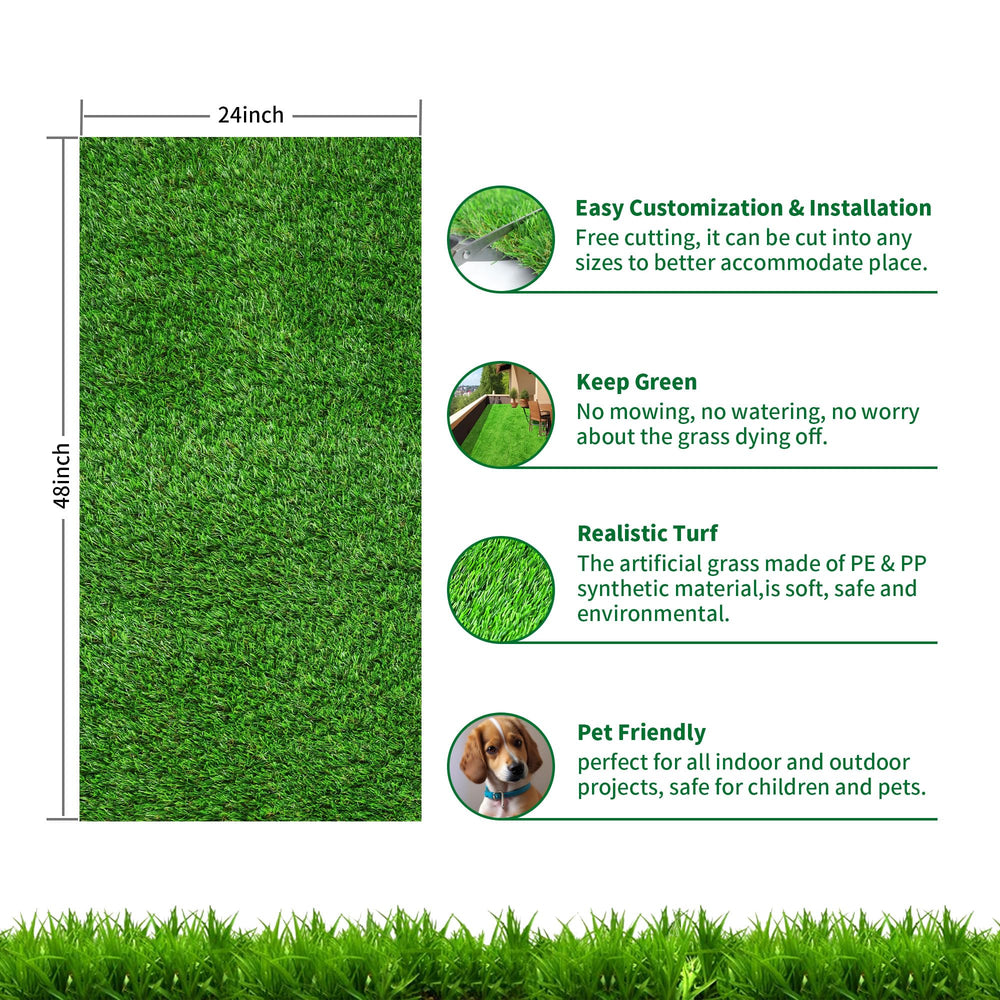 24inch

48inch

Easy Customization & Installation
Free cutting, it can be cut into any sizes to better accommodate place.

Keep Green
No mowing, no watering, no worry about the grass dying off.

Realistic Turf
The artificial grass made of PE & PP synthetic material,is soft, safe and environmental.

Pet Friendly
perfect for all indoor and outdoor projects, safe for children and pets.